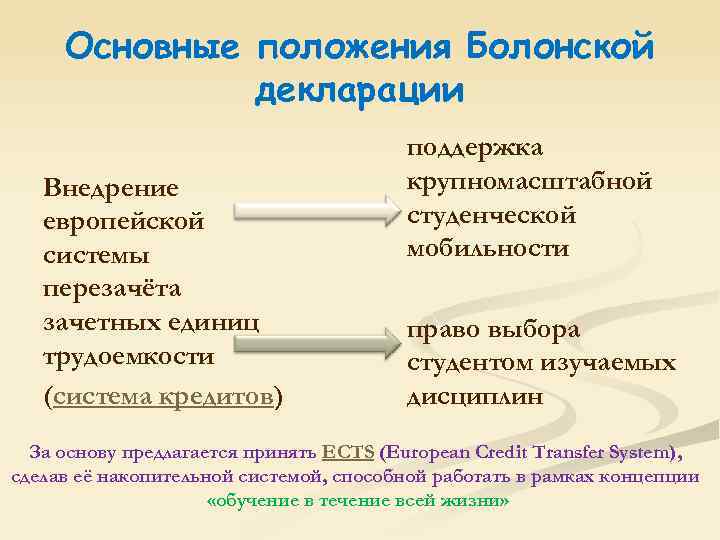 Основные положения Болонской декларации

Внедрение европейской системы перезачёта зачетных единиц трудоемкости (система кредитов)

поддержка крупномасштабной студенческой мобильности

право выбора студентом изучаемых дисциплин

За основу предлагается принять ECTS (European Credit Transfer System), сделав её накопительной системой, способной работать в рамках концепции «обучение в течение всей жизни»